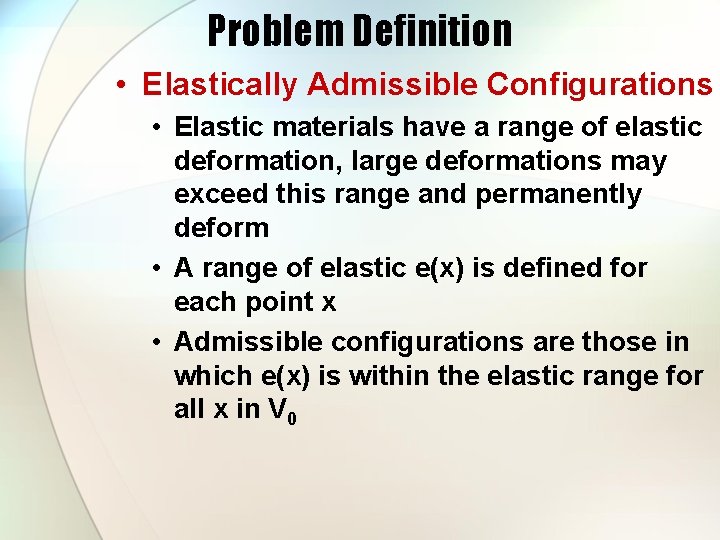 Problem Definition

• Elastically Admissible Configurations

• Elastic materials have a range of elastic deformation, large deformations may exceed this range and permanently deform

• A range of elastic e(x) is defined for each point x

• Admissible configurations are those in which e(x) is within the elastic range for all x in $V_0$